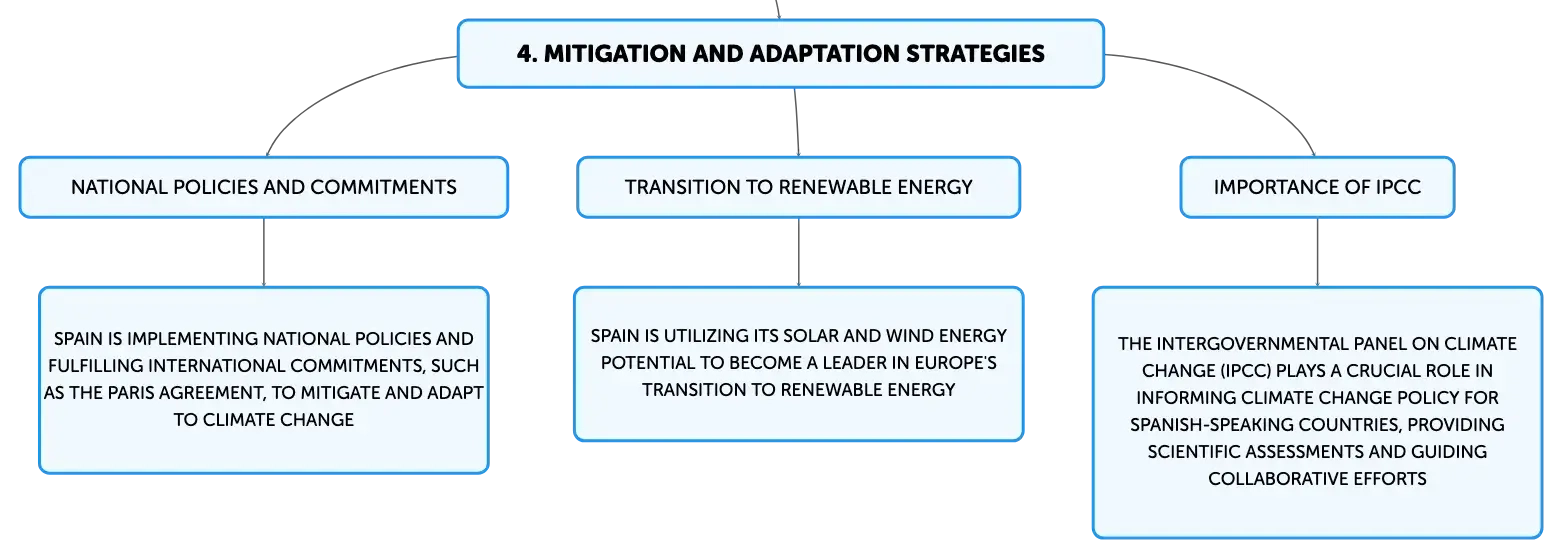 4. MITIGATION AND ADAPTATION STRATEGIES

NATIONAL POLICIES AND COMMITMENTS

SPAIN IS IMPLEMENTING NATIONAL POLICIES AND FULFILLING INTERNATIONAL COMMITMENTS, SUCH AS THE PARIS AGREEMENT, TO MITIGATE AND ADAPT TO CLIMATE CHANGE

TRANSITION TO RENEWABLE ENERGY

SPAIN IS UTILIZING ITS SOLAR AND WIND ENERGY POTENTIAL TO BECOME A LEADER IN EUROPE'S TRANSITION TO RENEWABLE ENERGY

IMPORTANCE OF IPCC

THE INTERGOVERNMENTAL PANEL ON CLIMATE CHANGE (IPCC) PLAYS A CRUCIAL ROLE IN INFORMING CLIMATE CHANGE POLICY FOR SPANISH-SPEAKING COUNTRIES, PROVIDING SCIENTIFIC ASSESSMENTS AND GUIDING COLLABORATIVE EFFORTS